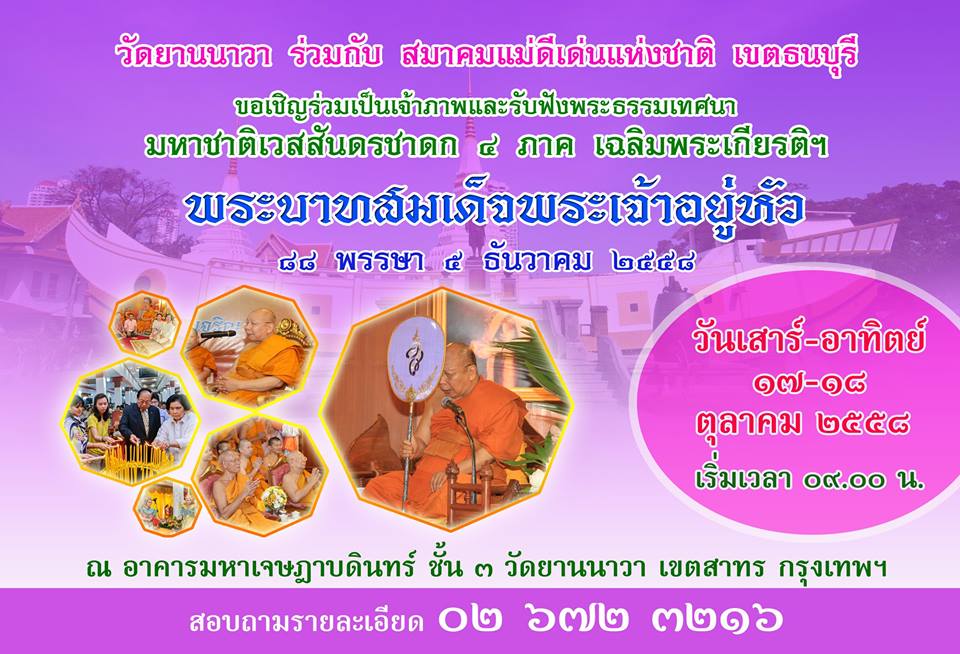 วัดยานนาวา ร่วมกับ สมาคมแม่ดีเด่นแห่งชาติ เขตธนบุรี

ขอเชิญร่วมเป็นเจ้าภาพและรับฟังพระธรรมเทศนา

มหาชาติเวสสันดรชาดก ๔ ภาค เฉลิมพระเกียรติฯ

พระบาทสมเด็จพระเจ้าอยู่หัว

๘๘ พรรษา ๕ ธันวาคม ๒๕๕๘

วันเสาร์-อาทิตย์

๑๗-๑๘

ตุลาคม ๒๕๕๘

เริ่มเวลา ๐๙.๐๐ น.

ณ อาคารมหาเจษฎาบดินทร์ ชั้น ๓ วัดยานนาวา เขตสาทร กรุงเทพฯ

สอบถามรายละเอียด ๐๒ ๖๗๒ ๓๒๑๖